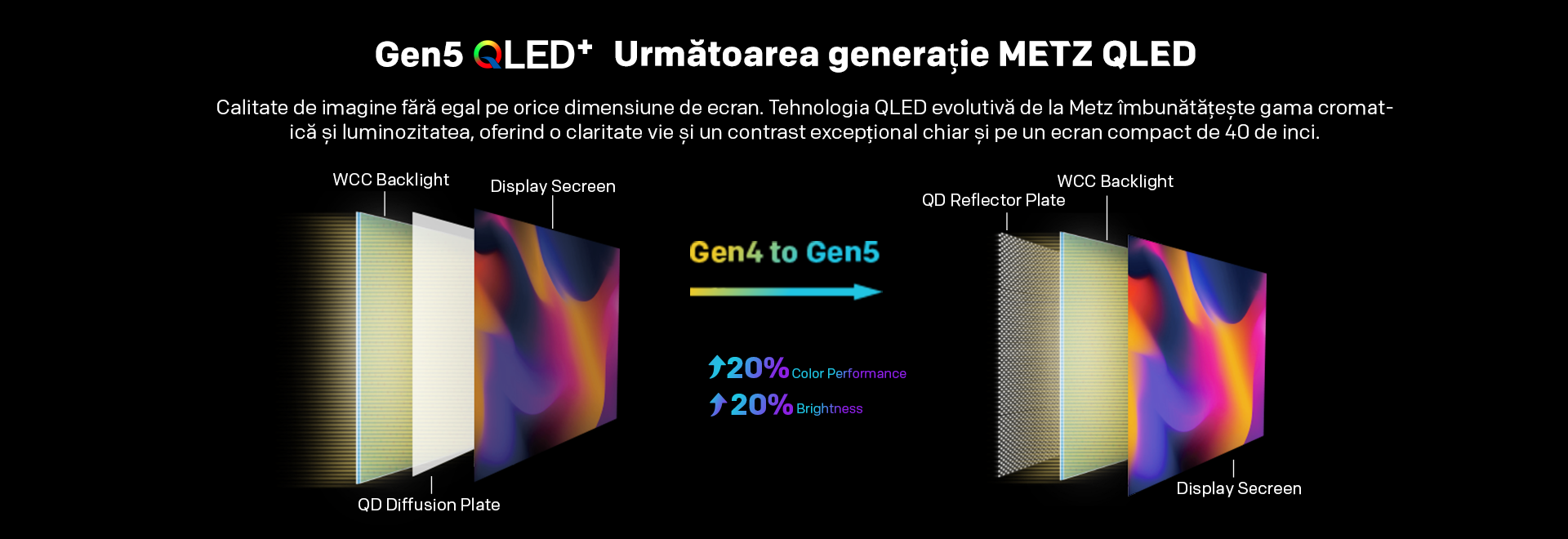 Gen5 QLED⁺ Următoarea generație METZ QLED

Calitate de imagine fără egal pe orice dimensiune de ecran. Tehnologia QLED evolutivă de la Metz îmbunătățește gama cromatică și luminozitatea, oferind o claritate vie și un contrast excepțional chiar și pe un ecran compact de 40 de inci.

WCC Backlight

Display Secreen

QD Diffusion Plate

Gen4 to Gen5

20% Color Performance

20% Brightness

WCC Backlight

QD Reflector Plate

Display Secreen